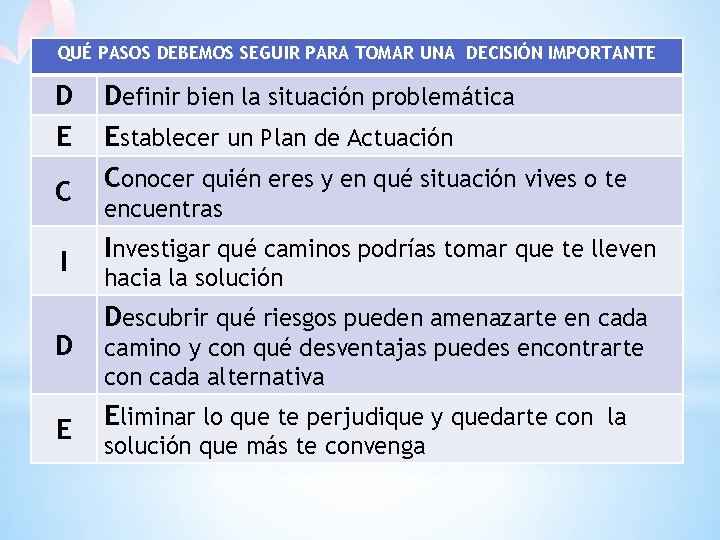 | QUÉ PASOS DEBEMOS SEGUIR PARA TOMAR UNA DECISIÓN IMPORTANTE | |
|---|---|
| D | Definir bien la situación problemática |
| E | Establecer un Plan de Actuación |
| C | Conocer quién eres y en qué situación vives o te encuentras |
| I | Investigar qué caminos podrías tomar que te lleven hacia la solución |
| D | Descubrir qué riesgos pueden amenazarte en cada camino y con qué desventajas puedes encontrarte con cada alternativa |
| E | Eliminar lo que te perjudique y quedarte con la solución que más te convenga |